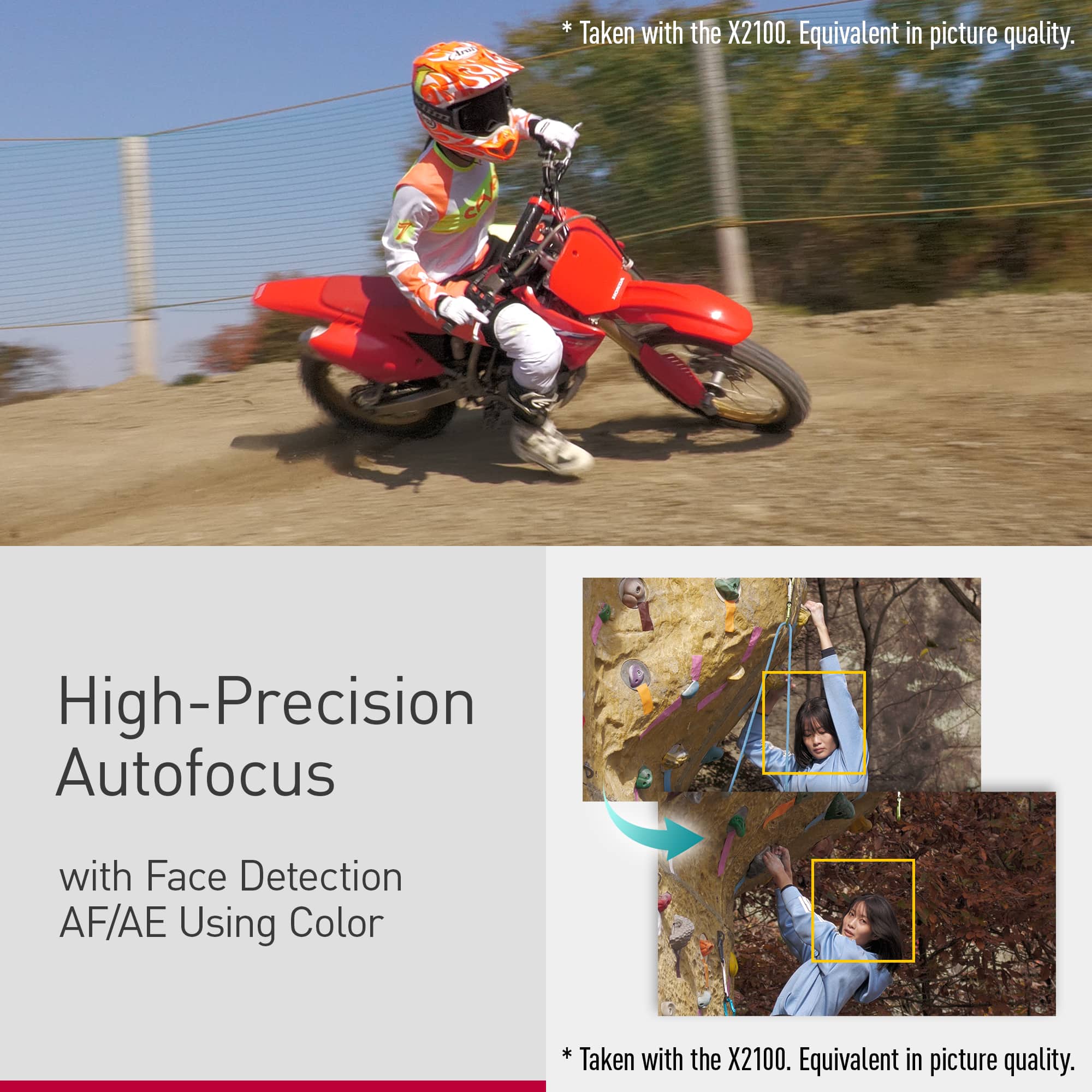 * Taken with the X2100. Equivalent in picture quality.

High-Precision Autofocus

with Face Detection AF/AE Using Color

* Taken with the X2100. Equivalent in picture quality.